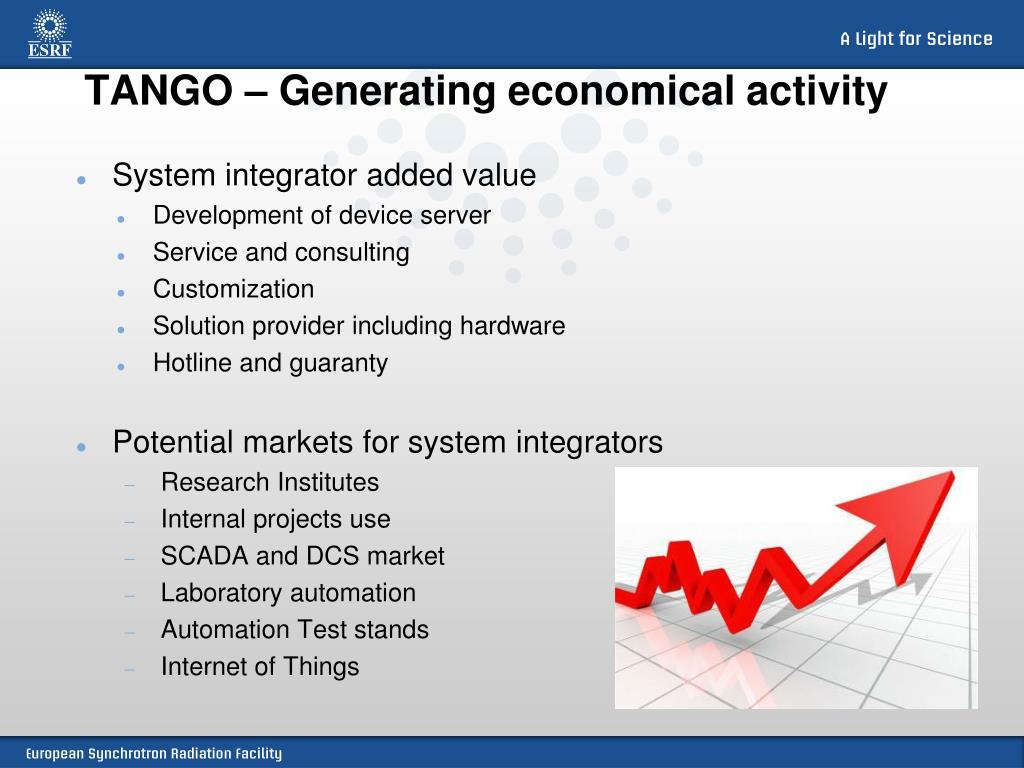 ESRF

A Light for Science

TANGO – Generating economical activity

- System integrator added value
  - Development of device server
  - Service and consulting
  - Customization
  - Solution provider including hardware
  - Hotline and guaranty

- Potential markets for system integrators
  - Research Institutes
  - Internal projects use
  - SCADA and DCS market
  - Laboratory automation
  - Automation Test stands
  - Internet of Things

European Synchrotron Radiation Facility